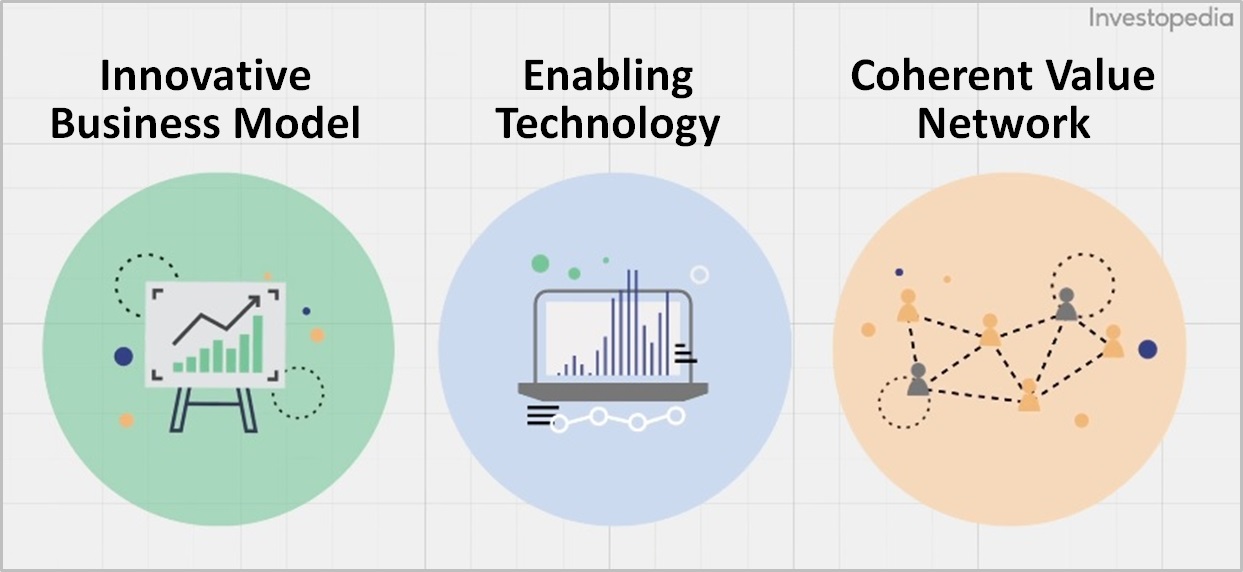 Investopedia

Innovative Business Model

Enabling Technology

Coherent Value Network